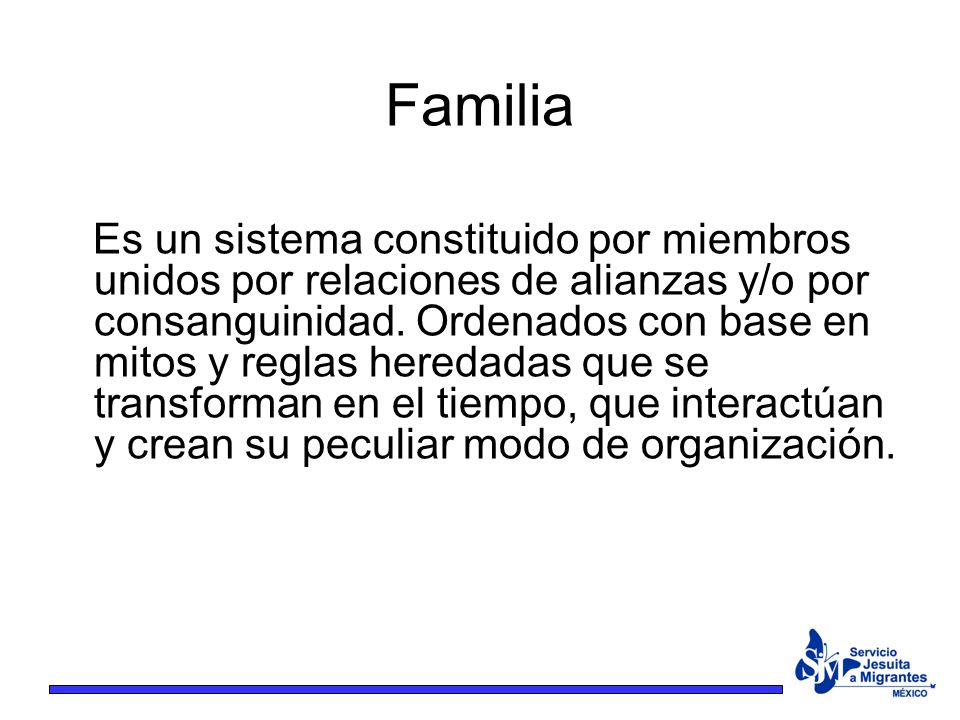 Familia

Es un sistema constituido por miembros unidos por relaciones de alianzas y/o por consanguinidad. Ordenados con base en mitos y reglas heredadas que se transforman en el tiempo, que interactúan y crean su peculiar modo de organización.

SJM Servicio Jesuita a Migrantes MÉXICO